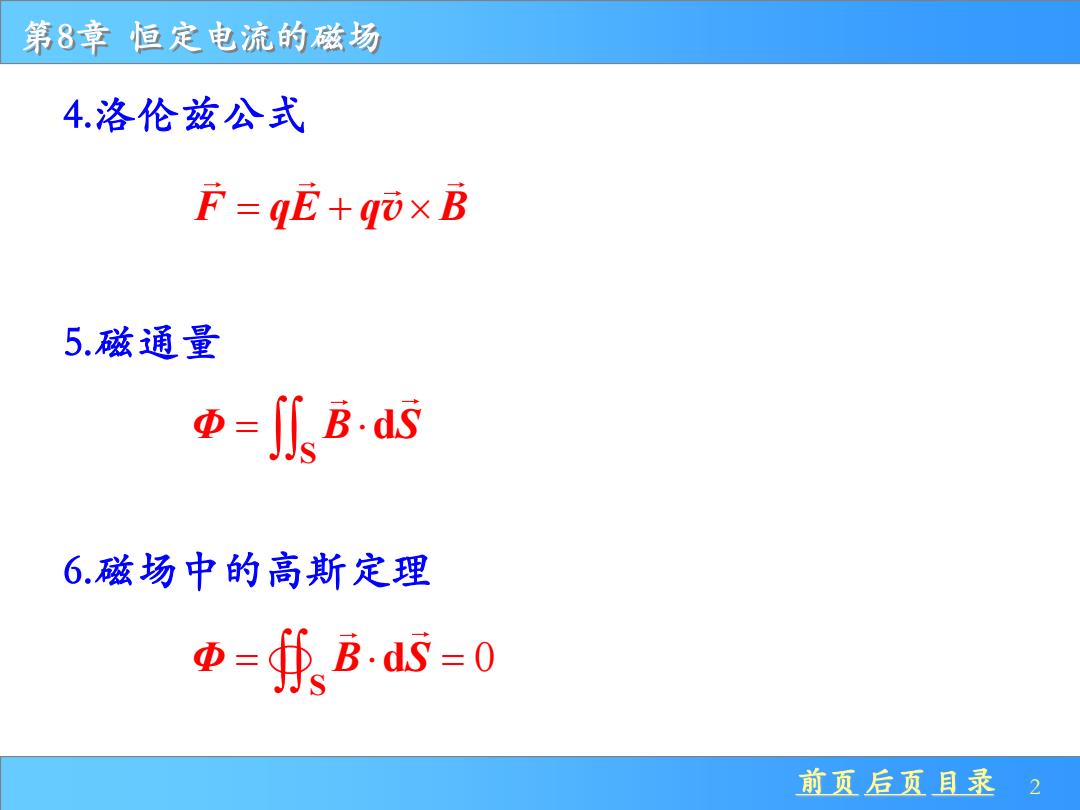 第8章 恒定电流的磁场

4.洛伦兹公式

$\vec{F} = q\vec{E} + q\vec{v} \times \vec{B}$

5.磁通量

$\Phi = \iint_S \vec{B} \cdot d\vec{S}$

6.磁场中的高斯定理

$\Phi = \oiint_S \vec{B} \cdot d\vec{S} = 0$

前页 后页 目录 2